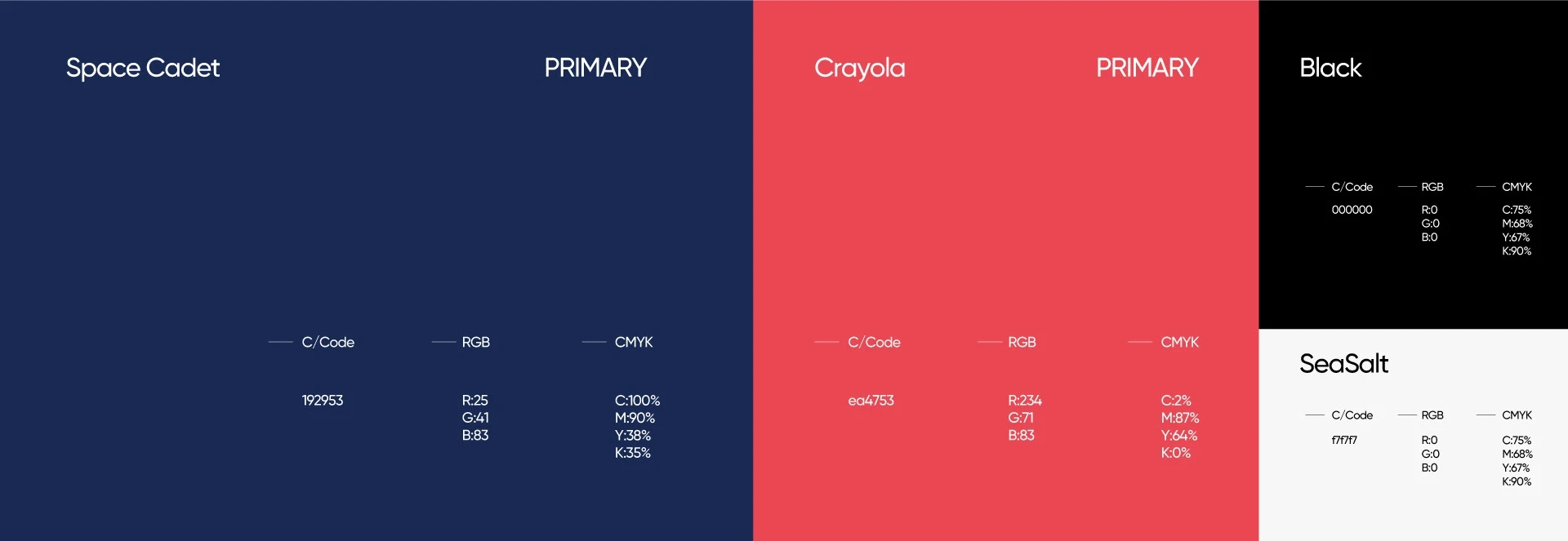 Space Cadet

PRIMARY

C/Code

192953

RGB

R:25
G:41
B:83

CMYK

C:100%
M:90%
Y:38%
K:35%

Crayola

PRIMARY

C/Code

ea4753

RGB

R:234
G:71
B:83

CMYK

C:2%
M:87%
Y:64%
K:0%

Black

C/Code

000000

RGB

R:0
G:0
B:0

CMYK

C:75%
M:68%
Y:67%
K:90%

SeaSalt

C/Code

f7f7f7

RGB

R:0
G:0
B:0

CMYK

C:75%
M:68%
Y:67%
K:90%